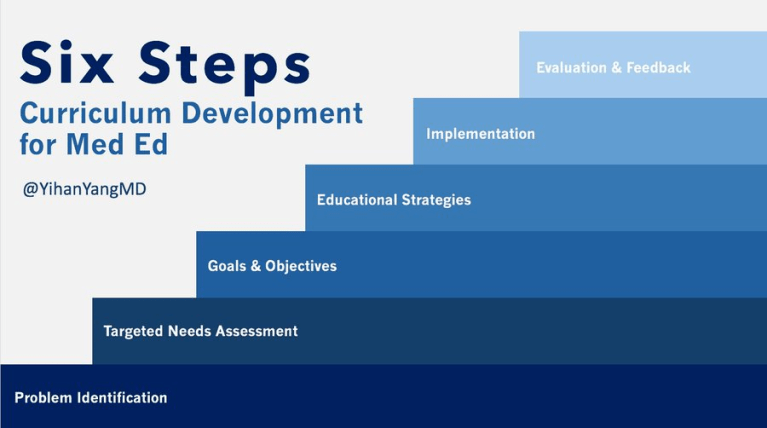 Six Steps
Curriculum Development for Med Ed

@YihanYangMD

Evaluation & Feedback

Implementation

Educational Strategies

Goals & Objectives

Targeted Needs Assessment

Problem Identification